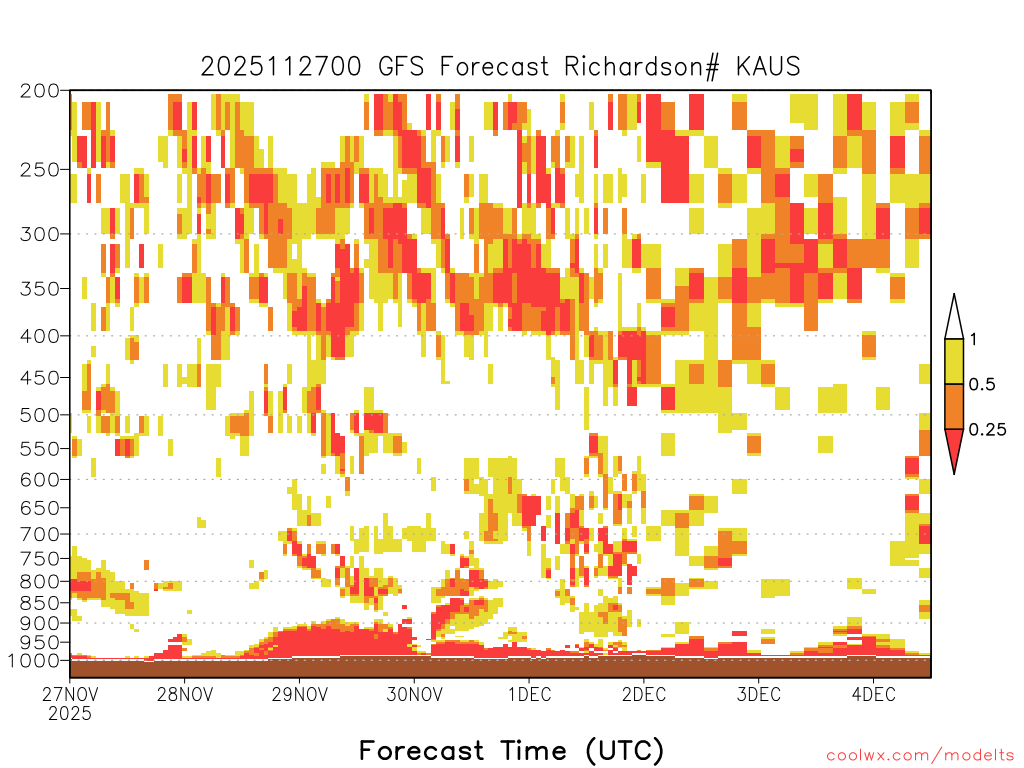 2025112700 GFS Forecast Richardson# KAUS

200
250
300
350
400
450
500
550
600
650
700
750
800
850
900
950
1000

1
0.5
0.25

27NOV 2025
28NOV
29NOV
30NOV
1DEC
2DEC
3DEC
4DEC

Forecast Time (UTC)

coolwx.com/modelts